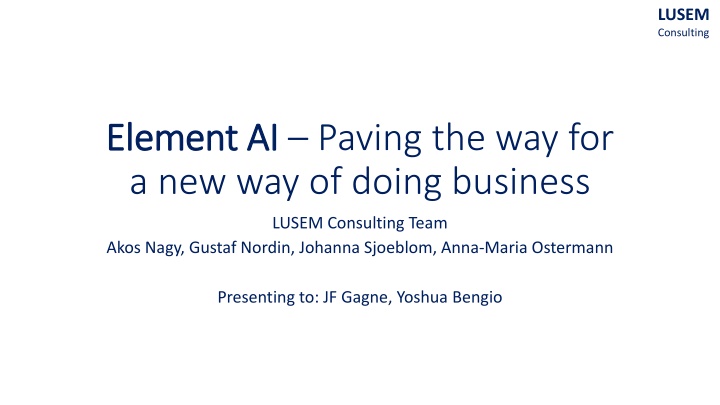 LUSEM
Consulting

Element AI – Paving the way for a new way of doing business

LUSEM Consulting Team
Akos Nagy, Gustaf Nordin, Johanna Sjoeblom, Anna-Maria Ostermann

Presenting to: JF Gagne, Yoshua Bengio